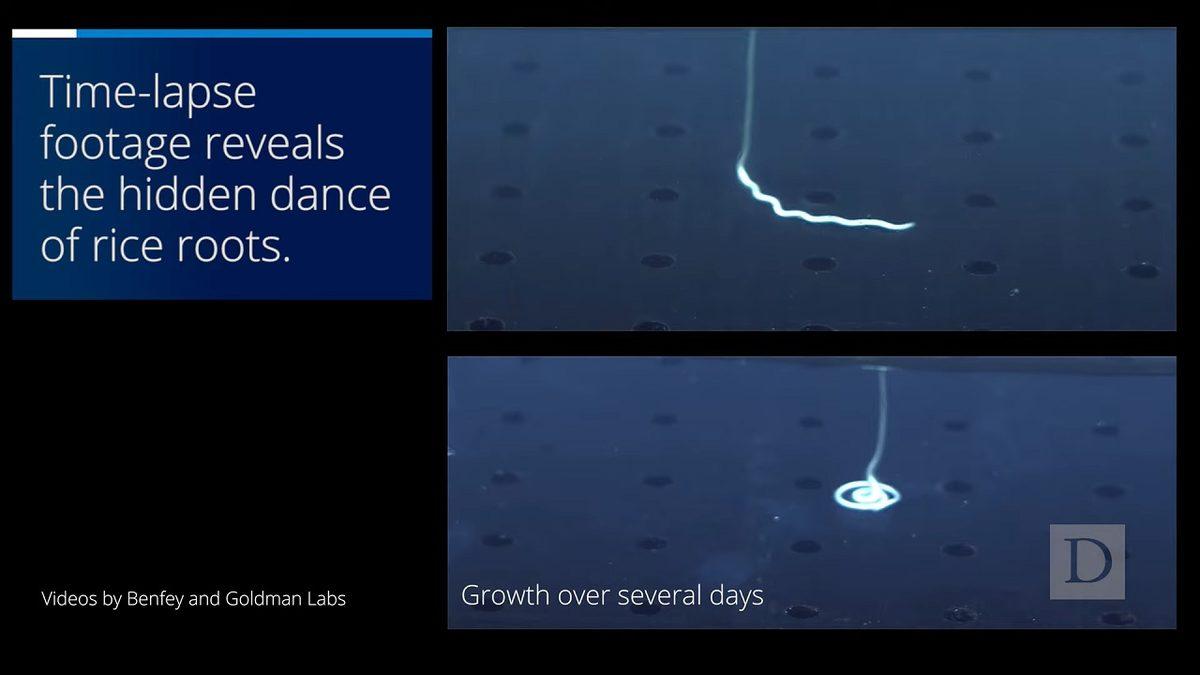 Time-lapse footage reveals the hidden dance of rice roots.

Videos by Benfey and Goldman Labs

Growth over several days

D